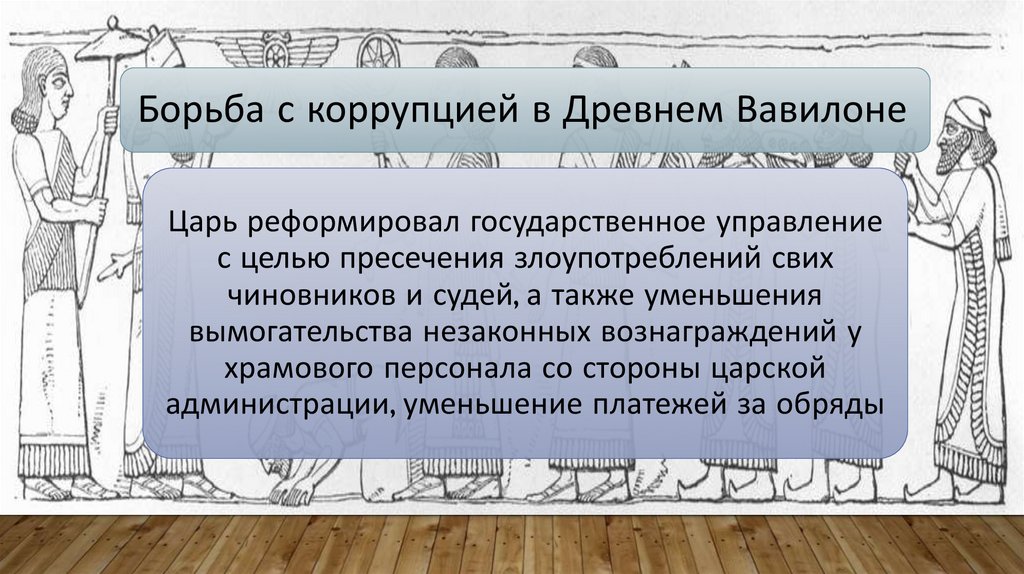 Борьба с коррупцией в Древнем Вавилоне

Царь реформировал государственное управление с целью пресечения злоупотреблений свих чиновников и судей, а также уменьшения вымогательства незаконных вознаграждений у храмового персонала со стороны царской администрации, уменьшение платежей за обряды